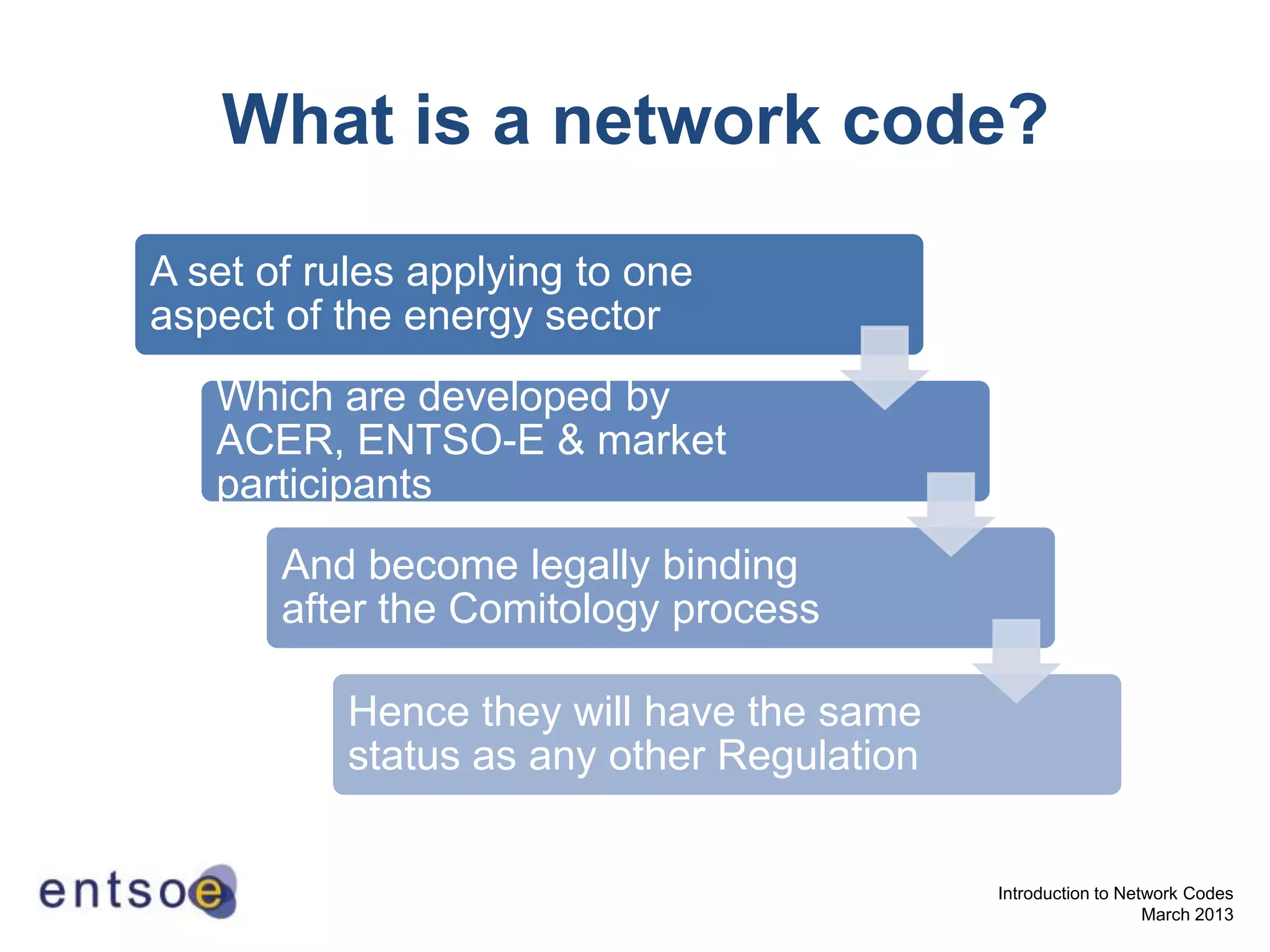 What is a network code?

A set of rules applying to one aspect of the energy sector

Which are developed by ACER, ENTSO-E & market participants

And become legally binding after the Comitology process

Hence they will have the same status as any other Regulation

entsoe

Introduction to Network Codes
March 2013